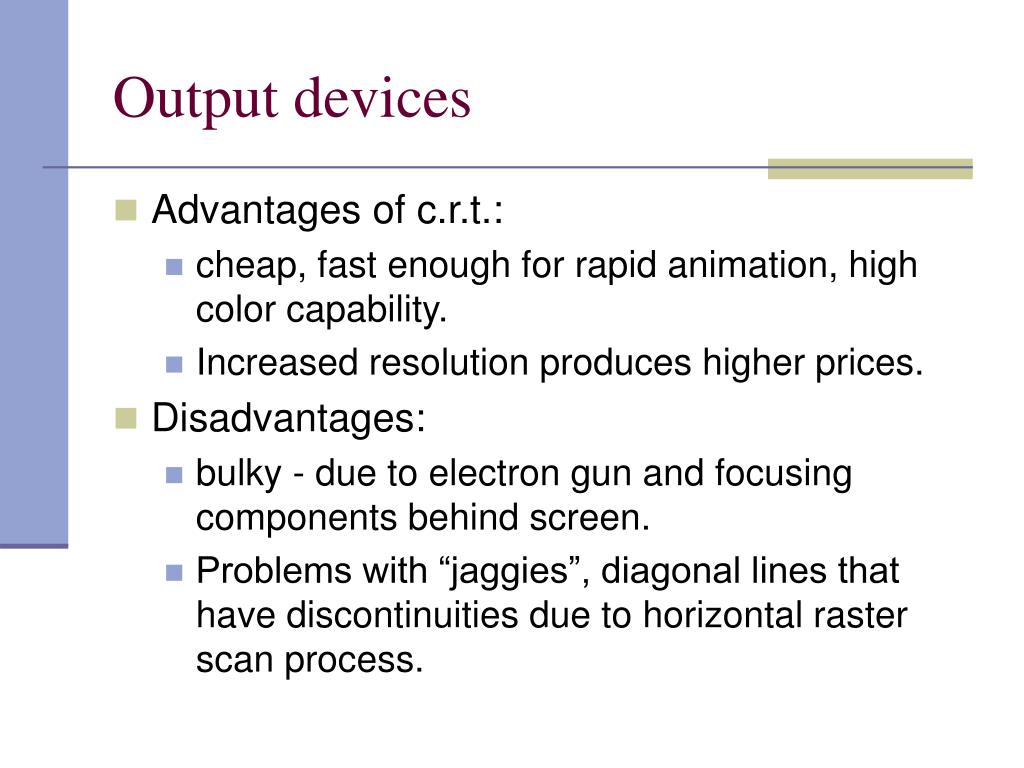 Output devices

Advantages of c.r.t.:

cheap, fast enough for rapid animation, high color capability.

Increased resolution produces higher prices.

Disadvantages:

bulky - due to electron gun and focusing components behind screen.

Problems with “jaggies”, diagonal lines that have discontinuities due to horizontal raster scan process.